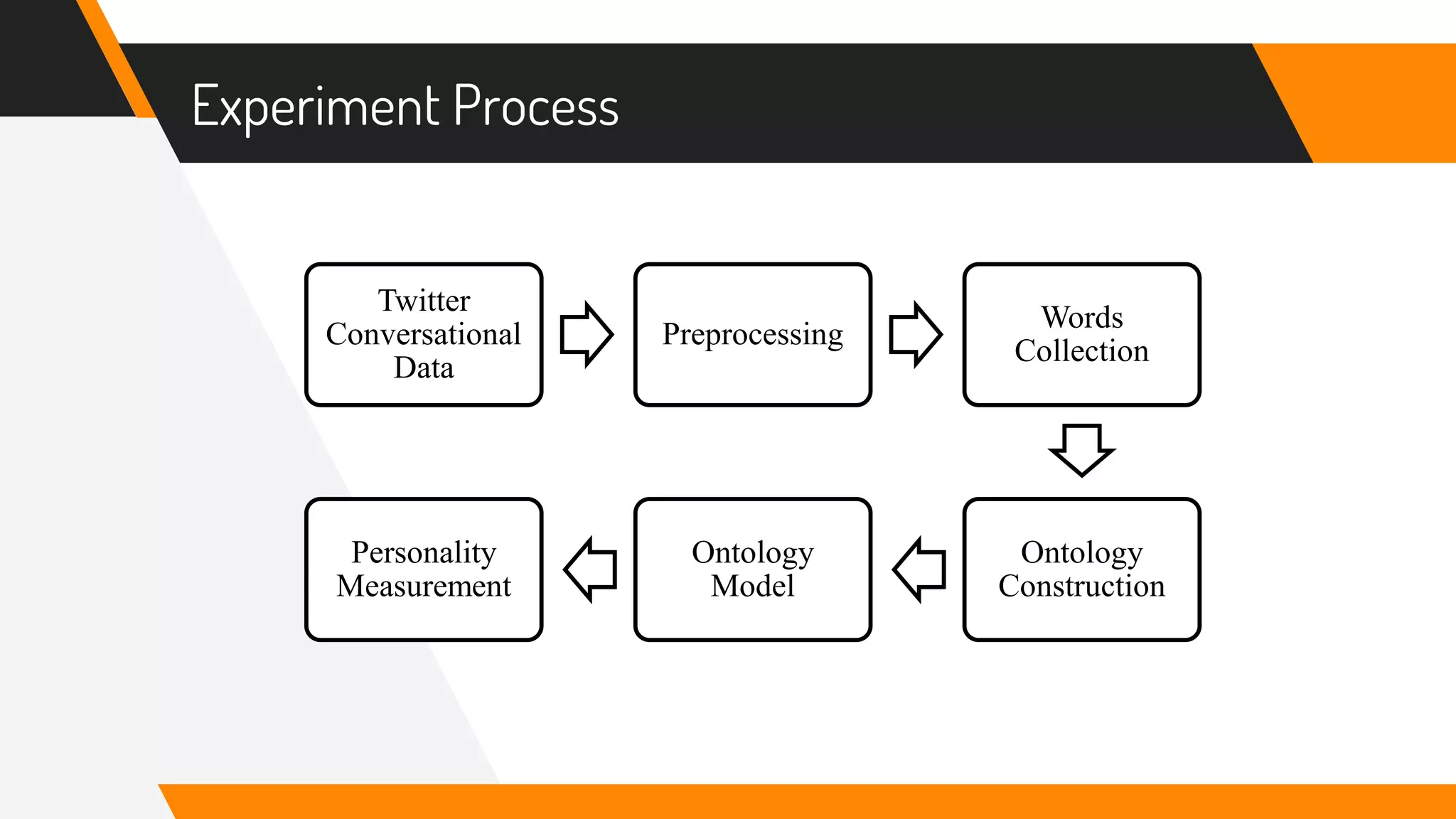 Experiment Process

Twitter Conversational Data

Preprocessing

Words Collection

Ontology Construction

Ontology Model

Personality Measurement